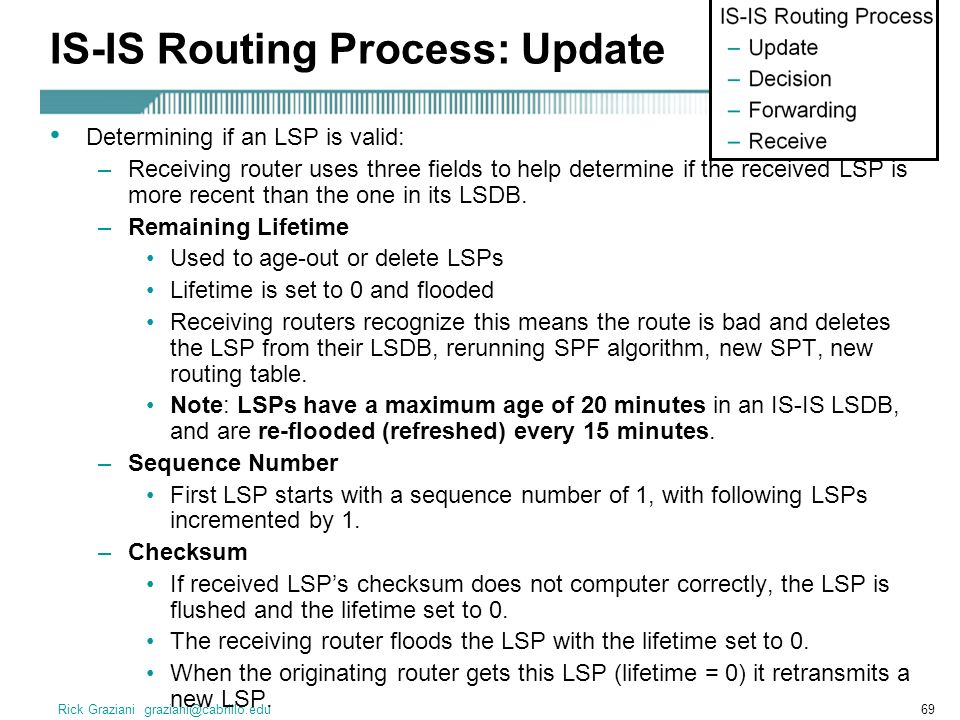 IS-IS Routing Process: Update

IS-IS Routing Process
– Update
– Decision
– Forwarding
– Receive

• Determining if an LSP is valid:
– Receiving router uses three fields to help determine if the received LSP is more recent than the one in its LSDB.
– Remaining Lifetime
• Used to age-out or delete LSPs
• Lifetime is set to 0 and flooded
• Receiving routers recognize this means the route is bad and deletes the LSP from their LSDB, rerunning SPF algorithm, new SPT, new routing table.
• Note: LSPs have a maximum age of 20 minutes in an IS-IS LSDB, and are re-flooded (refreshed) every 15 minutes.
– Sequence Number
• First LSP starts with a sequence number of 1, with following LSPs incremented by 1.
– Checksum
• If received LSP's checksum does not computer correctly, the LSP is flushed and the lifetime set to 0.
• The receiving router floods the LSP with the lifetime set to 0.
• When the originating router gets this LSP (lifetime = 0) it retransmits a new LSP.

Rick Graziani graziani@cabrillo.edu

69